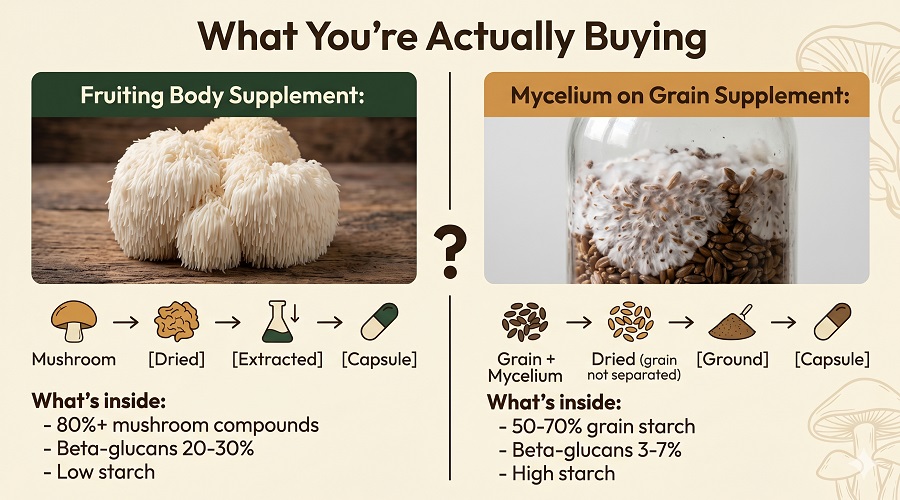 What You're Actually Buying

Fruiting Body Supplement:

Mushroom → [Dried] → [Extracted] → [Capsule]

What's inside:
- 80%+ mushroom compounds
- Beta-glucans 20-30%
- Low starch

?

Mycelium on Grain Supplement:

Grain + Mycelium → Dried (grain not separated) → [Ground] → [Capsule]

What's inside:
- 50-70% grain starch
- Beta-glucans 3-7%
- High starch